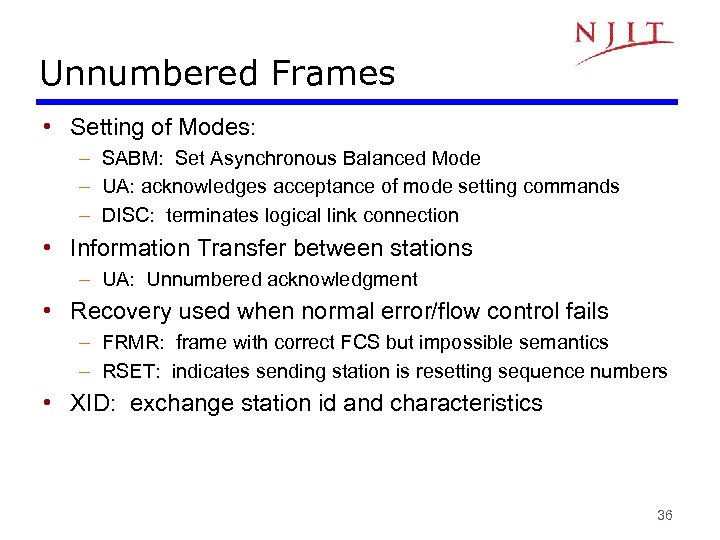 NJIT

Unnumbered Frames

• Setting of Modes:
– SABM: Set Asynchronous Balanced Mode
– UA: acknowledges acceptance of mode setting commands
– DISC: terminates logical link connection
• Information Transfer between stations
– UA: Unnumbered acknowledgment
• Recovery used when normal error/flow control fails
– FRMR: frame with correct FCS but impossible semantics
– RSET: indicates sending station is resetting sequence numbers
• XID: exchange station id and characteristics

36